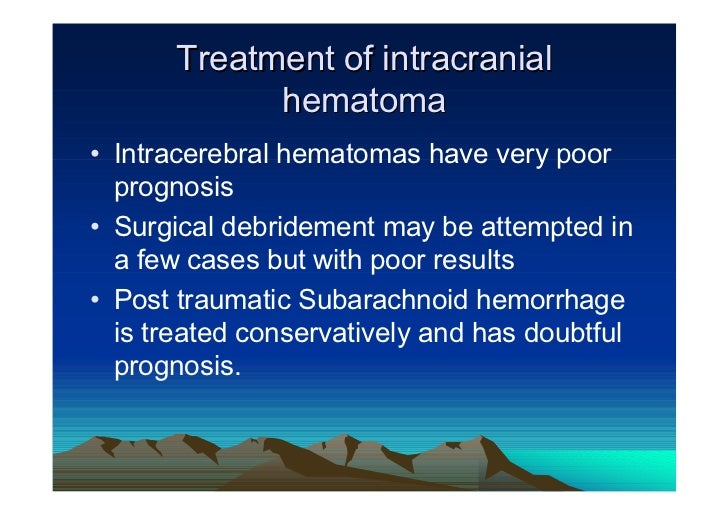 Treatment of intracranial hematoma

• Intracerebral hematomas have very poor prognosis
• Surgical debridement may be attempted in a few cases but with poor results
• Post traumatic Subarachnoid hemorrhage is treated conservatively and has doubtful prognosis.